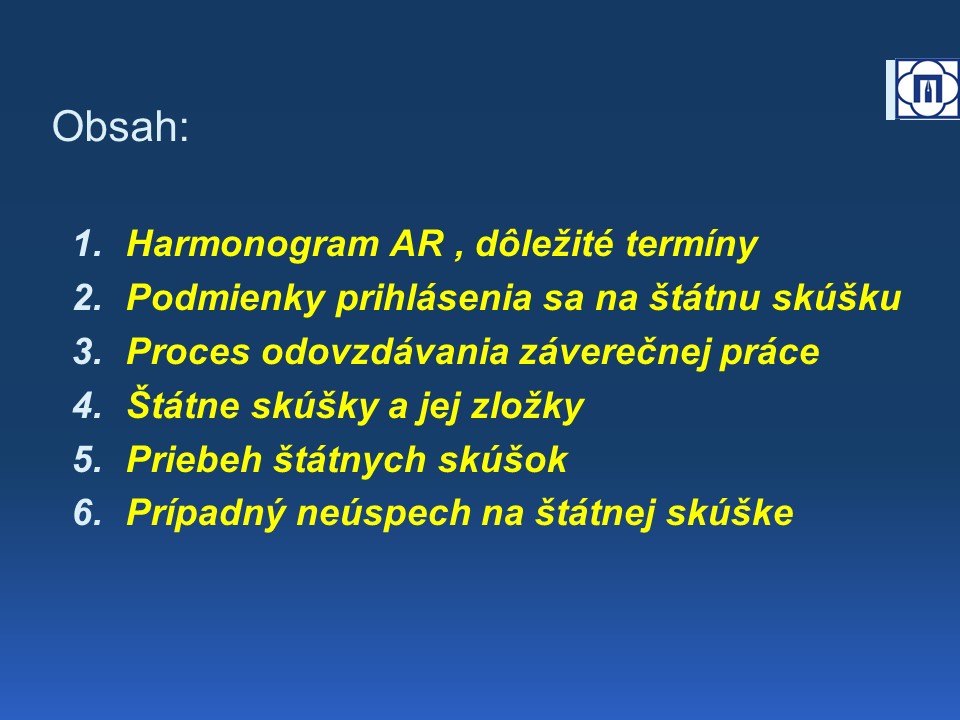 Obsah:

1. Harmonogram AR , dôležité termíny
2. Podmienky prihlásenia sa na štátnu skúšku
3. Proces odovzdávania záverečnej práce
4. Štátne skúšky a jej zložky
5. Priebeh štátnych skúšok
6. Prípadný neúspech na štátnej skúške